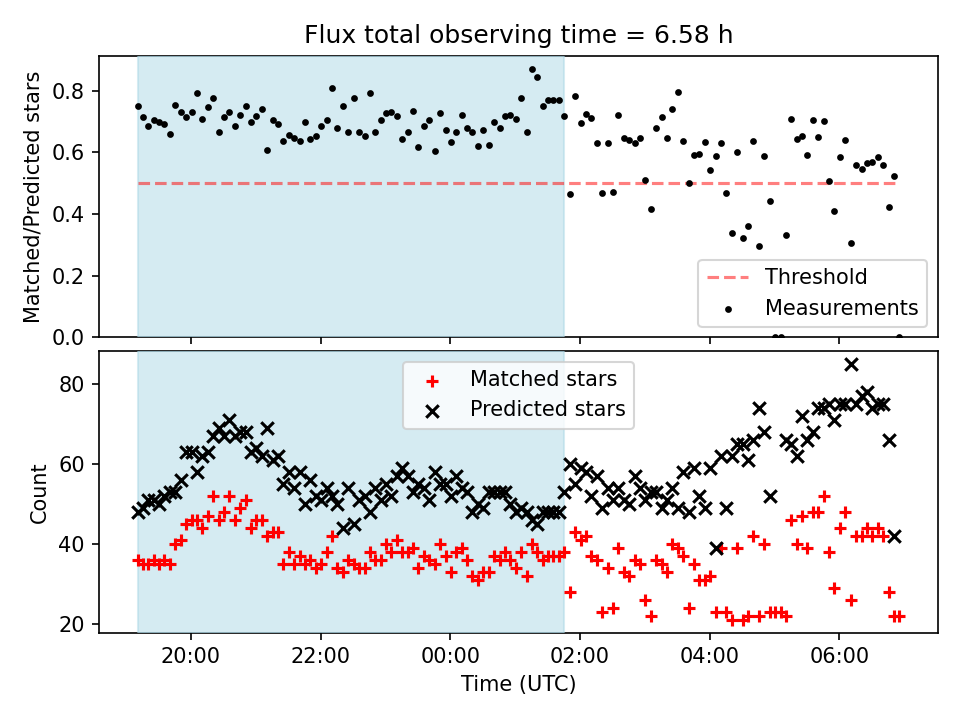 Flux total observing time = 6.58 h

Matched/Predicted stars

0.8
0.6
0.4
0.2
0.0

Threshold
Measurements

Matched stars
Predicted stars

Count

80
60
40
20

20:00
22:00
00:00
02:00
04:00
06:00

Time (UTC)